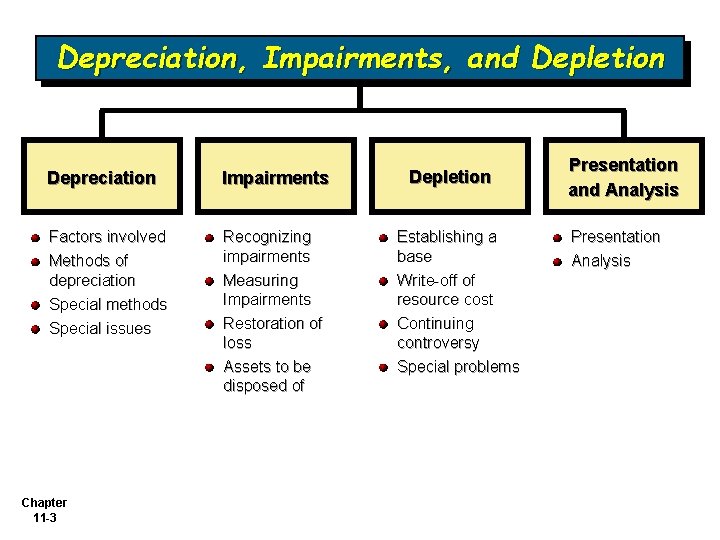 Depreciation, Impairments, and Depletion

Depreciation

- Factors involved
- Methods of depreciation
- Special methods
- Special issues

Impairments

- Recognizing impairments
- Measuring Impairments
- Restoration of loss
- Assets to be disposed of

Depletion

- Establishing a base
- Write-off of resource cost
- Continuing controversy
- Special problems

Presentation and Analysis

- Presentation
- Analysis

Chapter 11-3